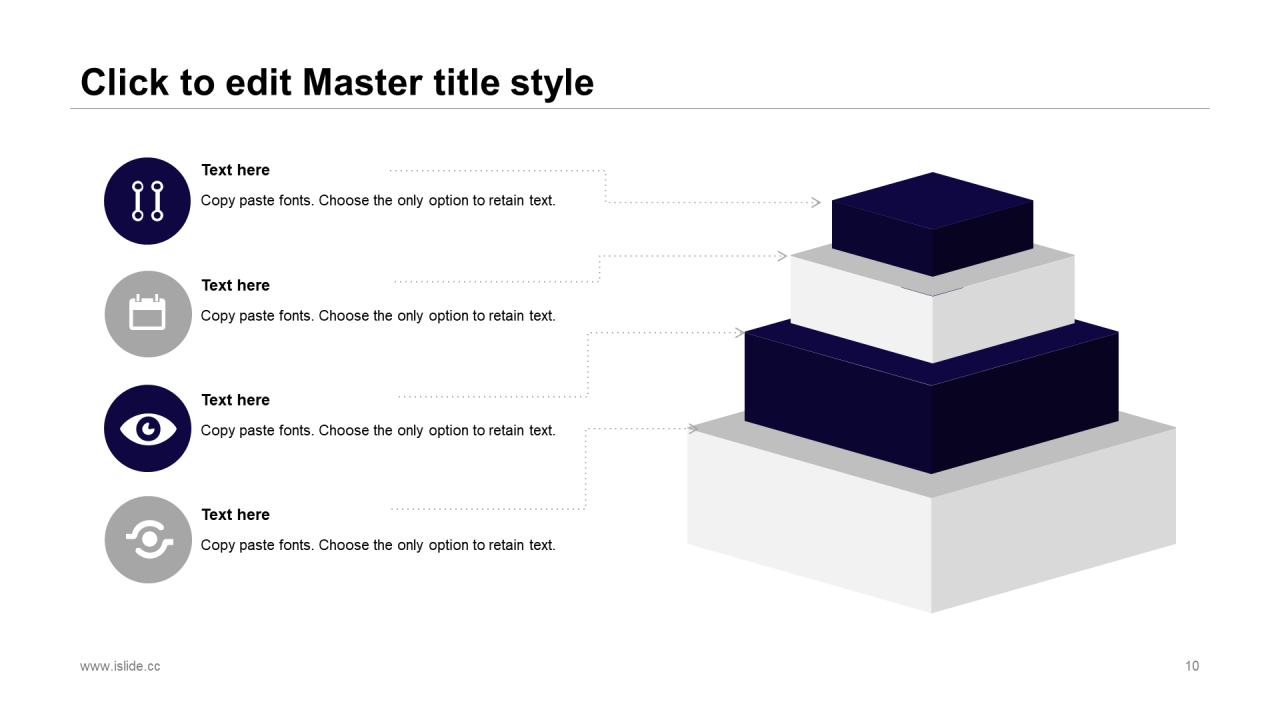 Click to edit Master title style

Text here
Copy paste fonts. Choose the only option to retain text.

Text here
Copy paste fonts. Choose the only option to retain text.

Text here
Copy paste fonts. Choose the only option to retain text.

Text here
Copy paste fonts. Choose the only option to retain text.

www.islide.cc

10